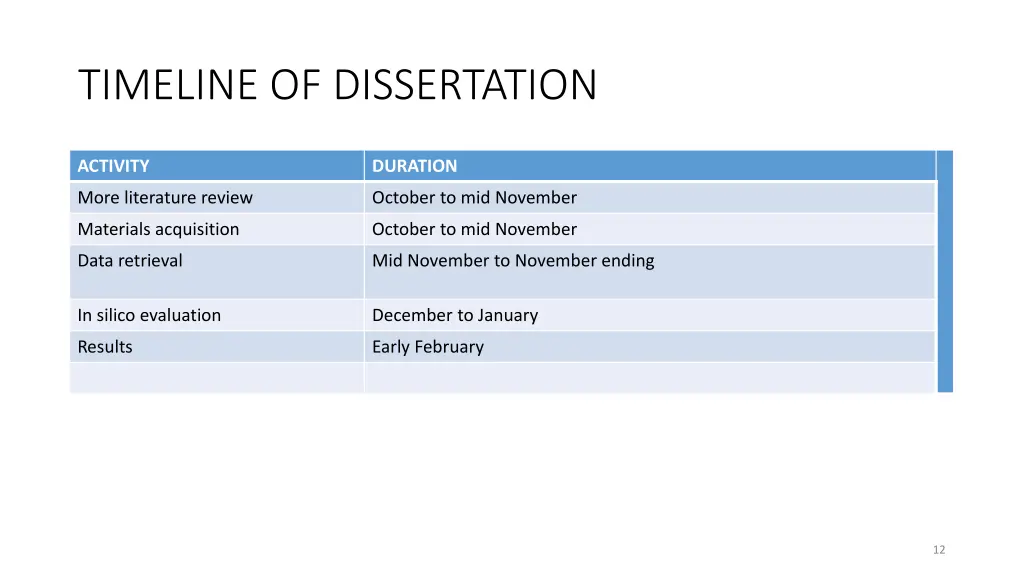 TIMELINE OF DISSERTATION

| ACTIVITY | DURATION |
|---|---|
| More literature review | October to mid November |
| Materials acquisition | October to mid November |
| Data retrieval | Mid November to November ending |
| In silico evaluation | December to January |
| Results | Early February |
| | |

12